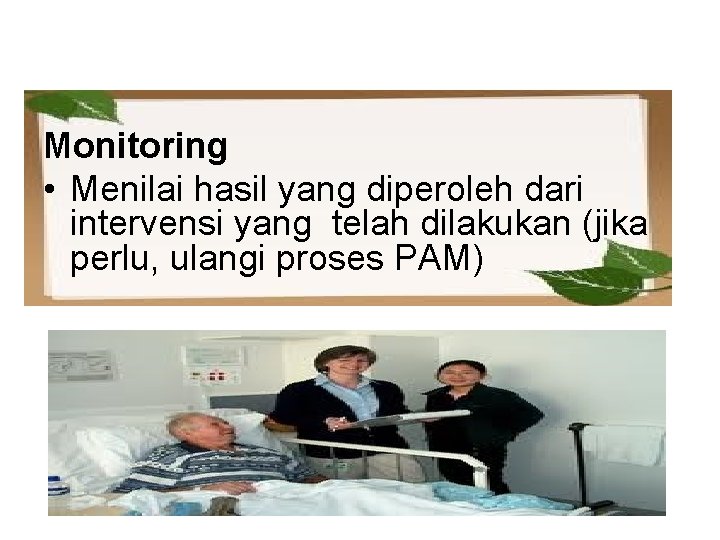 Monitoring

• Menilai hasil yang diperoleh dari intervensi yang telah dilakukan (jika perlu, ulangi proses PAM)